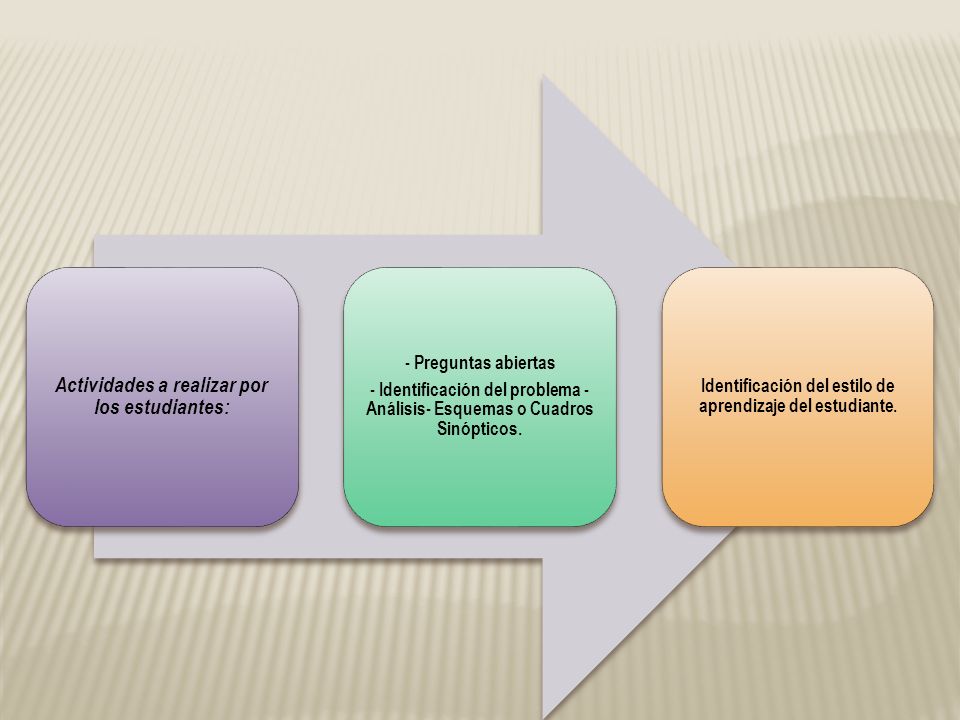 Actividades a realizar por los estudiantes:

- Preguntas abiertas

- Identificación del problema - Análisis- Esquemas o Cuadros Sinópticos.

Identificación del estilo de aprendizaje del estudiante.